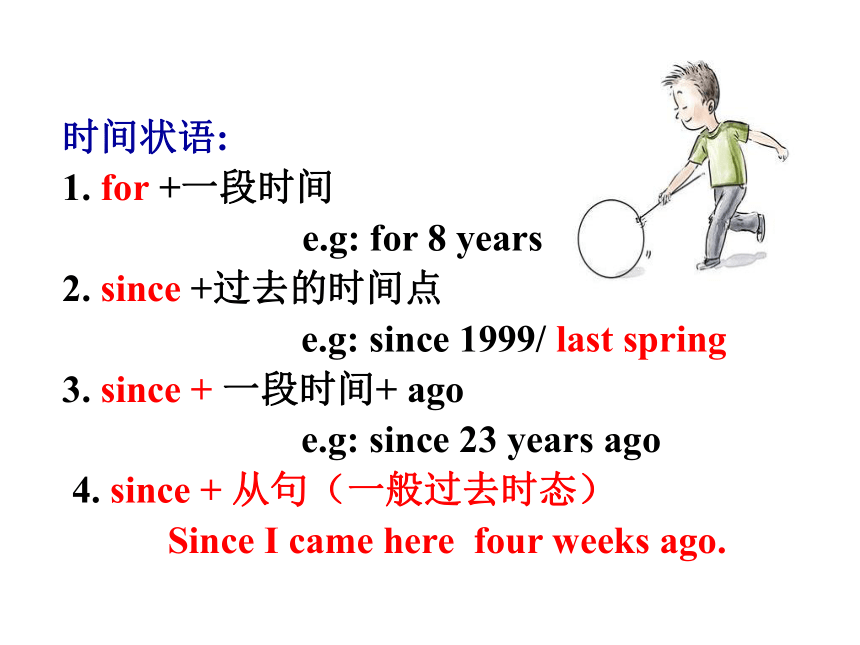 时间状语:
1. for +一段时间
e.g: for 8 years
2. since +过去的时间点
e.g: since 1999/ last spring
3. since + 一段时间+ ago
e.g: since 23 years ago
4. since + 从句（一般过去时态）
Since I came here four weeks ago.